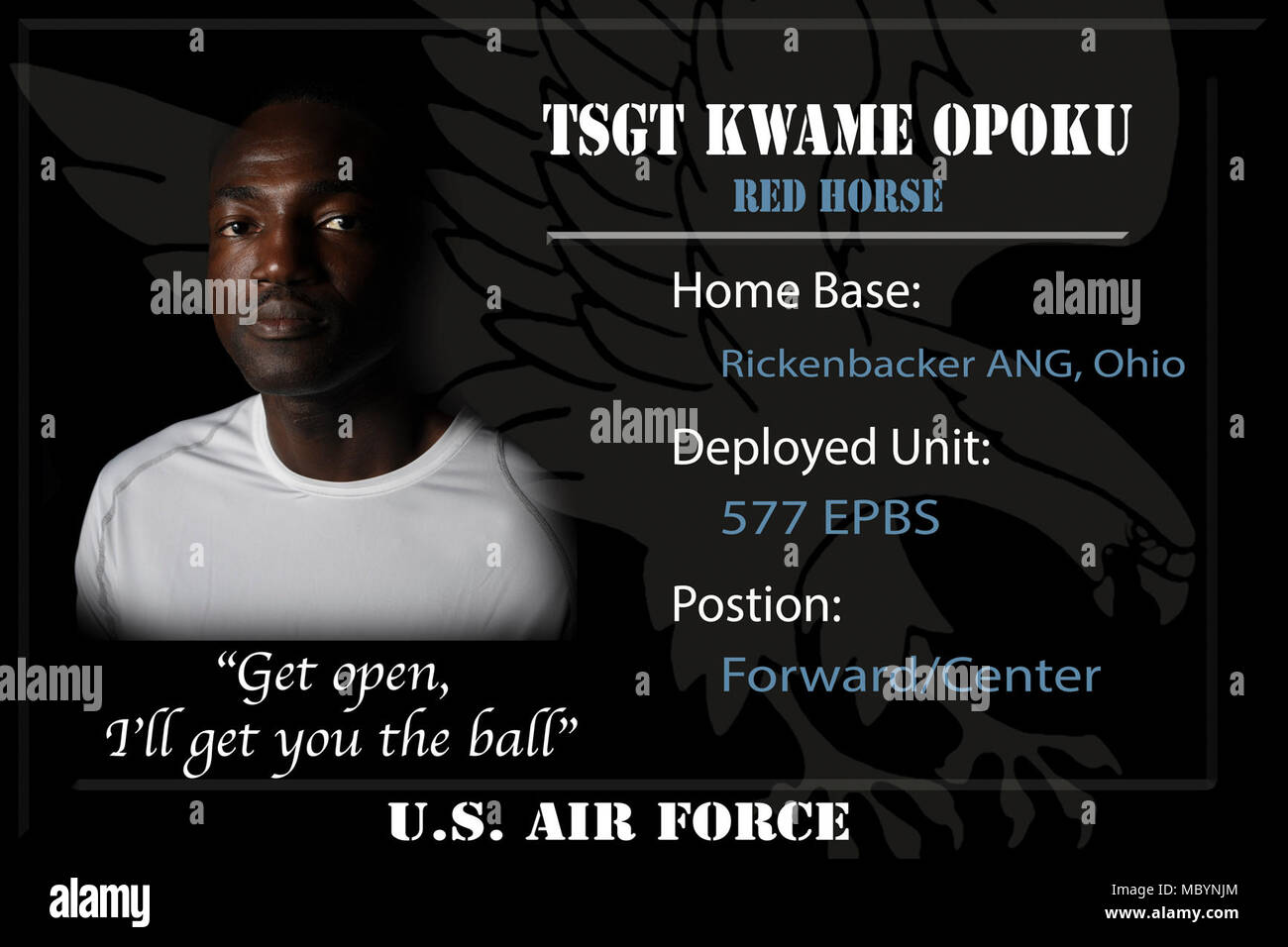 TSGT KWAME OPOKU
RED HORSE

Home Base:
Rickenbacker ANG, Ohio

Deployed Unit:
577 EPBS

Postion:
Forward/Center

"Get open, I'll get you the ball"

U.S. AIR FORCE

alamy
alamy
alamy
alamy
alamy

alamy
MBYNJM
www.alamy.com